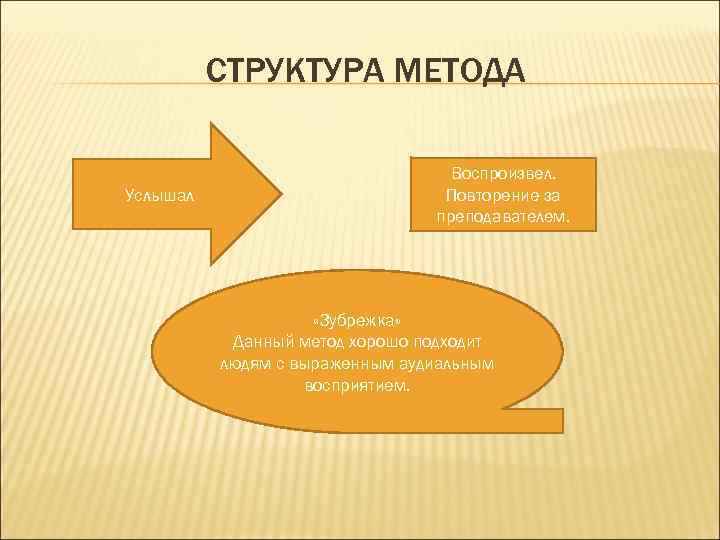 СТРУКТУРА МЕТОДА

Услышал

Воспроизвел. Повторение за преподавателем.

«Зубрежка»
Данный метод хорошо подходит людям с выраженным аудиальным восприятием.